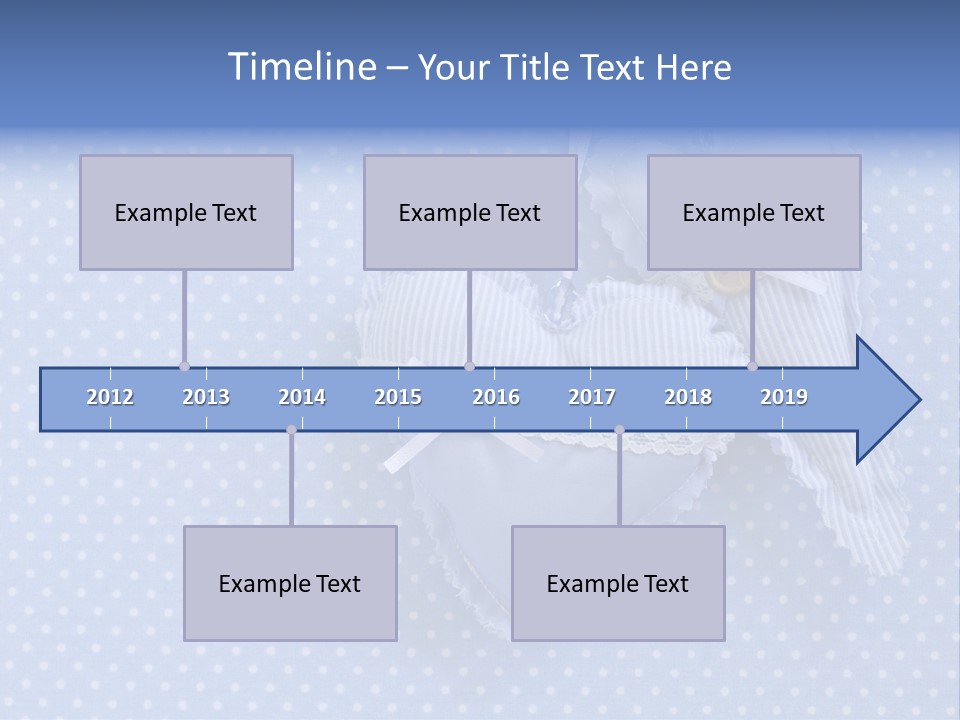 Timeline – Your Title Text Here

Example Text

Example Text

Example Text

2012 2013 2014 2015 2016 2017 2018 2019

Example Text

Example Text